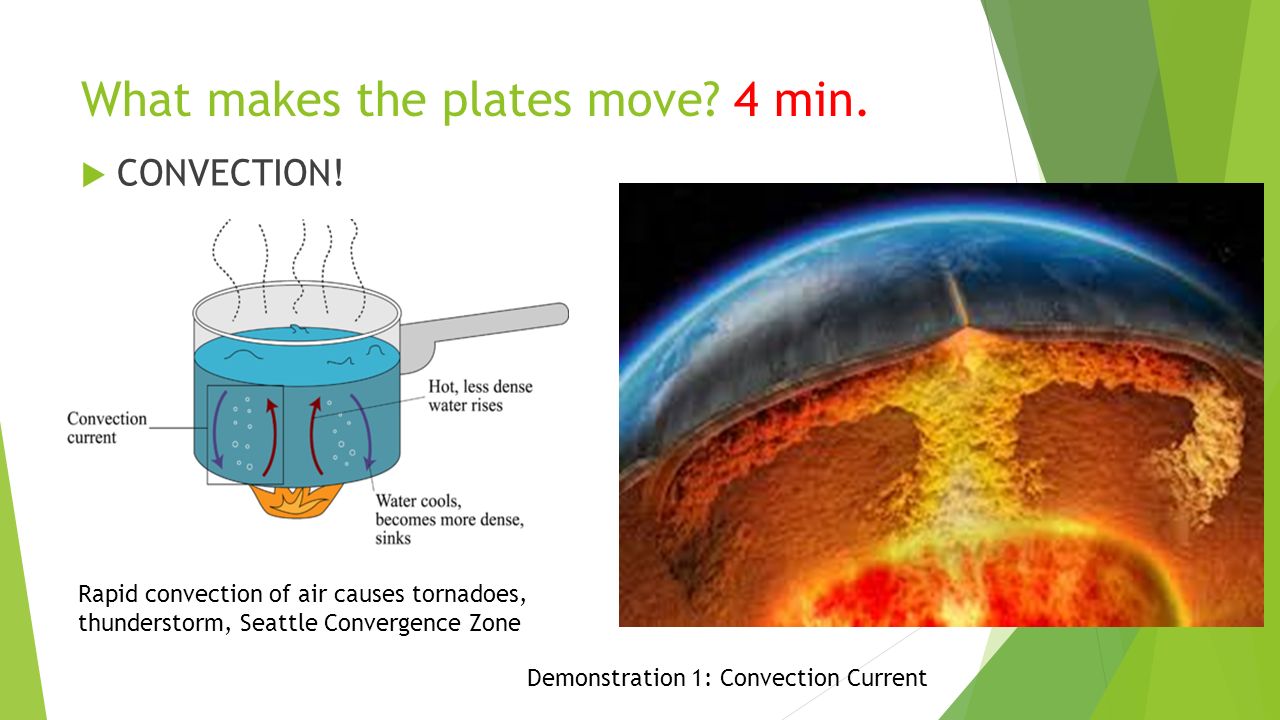 What makes the plates move? 4 min.

CONVECTION!

Convection current

Hot, less dense water rises

Water cools, becomes more dense, sinks

Rapid convection of air causes tornadoes, thunderstorm, Seattle Convergence Zone

Demonstration 1: Convection Current